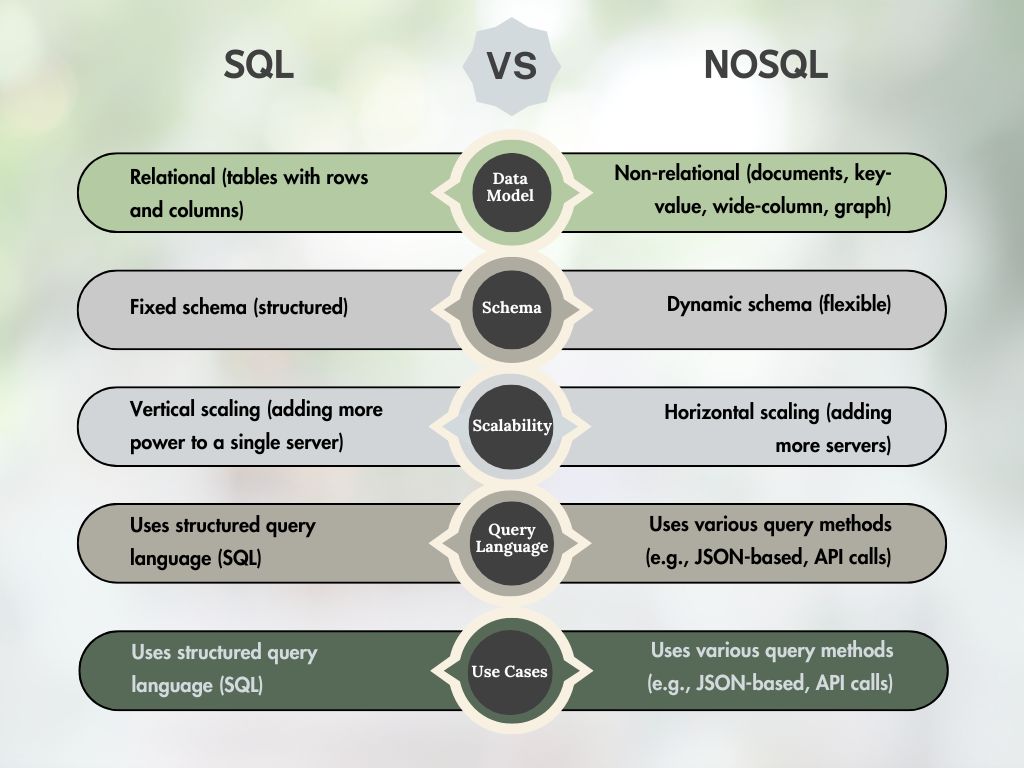 SQL

VS

NOSQL

Relational (tables with rows and columns)

Data Model

Non-relational (documents, key-value, wide-column, graph)

Fixed schema (structured)

Schema

Dynamic schema (flexible)

Vertical scaling (adding more power to a single server)

Scalability

Horizontal scaling (adding more servers)

Uses structured query language (SQL)

Query Language

Uses various query methods (e.g., JSON-based, API calls)

Uses structured query language (SQL)

Use Cases

Uses various query methods (e.g., JSON-based, API calls)